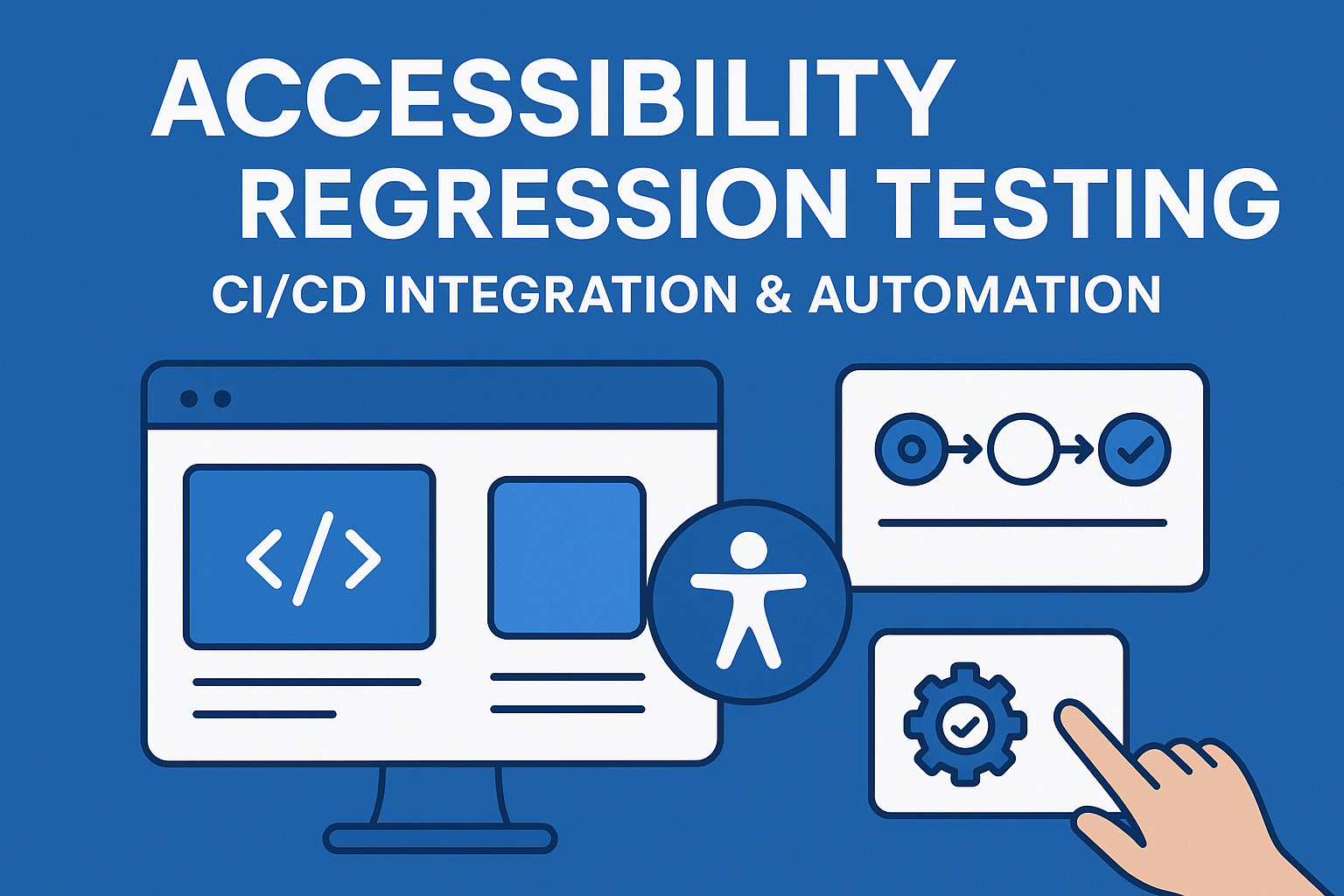 ACCESSIBILITY
REGRESSION TESTING
CI/CD INTEGRATION & AUTOMATION

</>